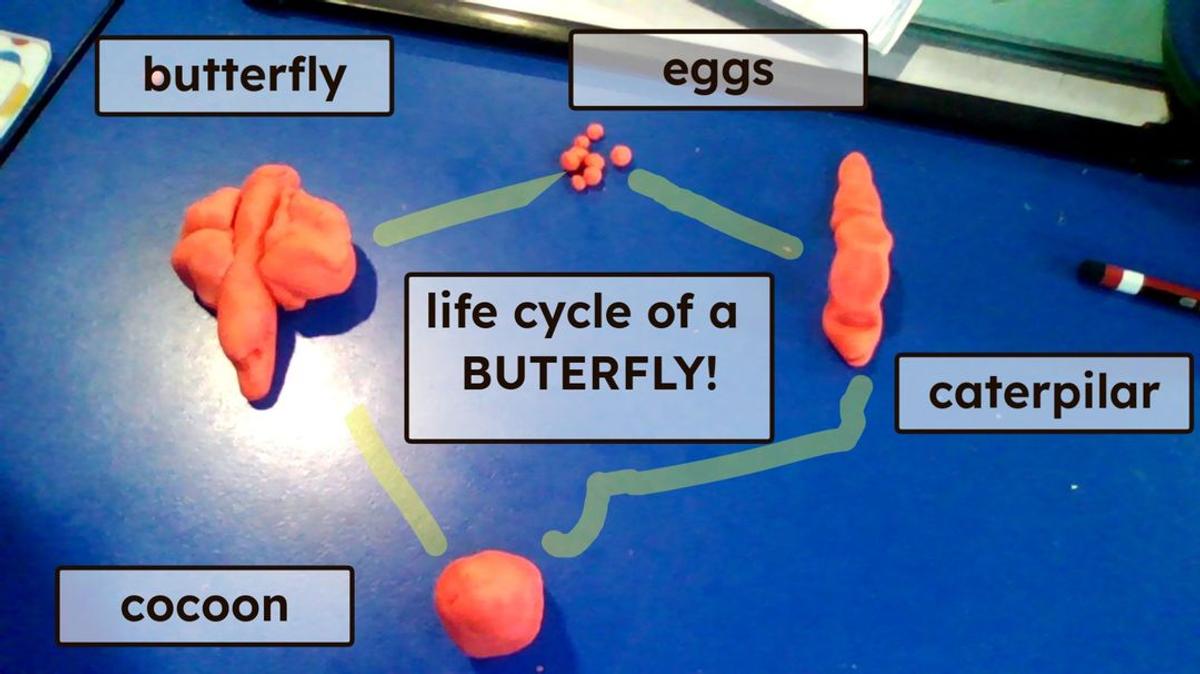 butterfly

eggs

life cycle of a BUTERFLY!

caterpilar

cocoon